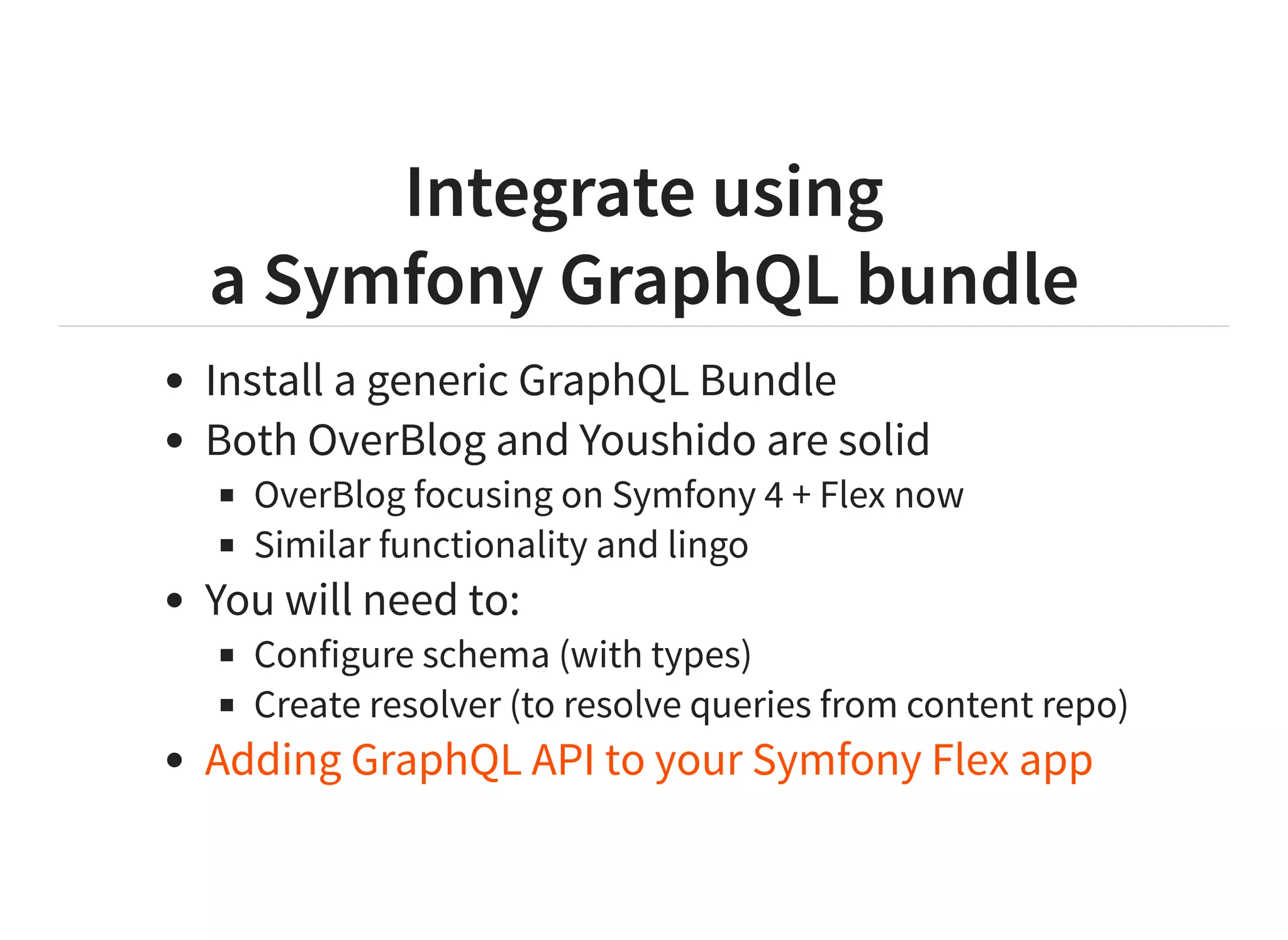 Integrate using
a Symfony GraphQL bundle

- Install a generic GraphQL Bundle
- Both OverBlog and Youshido are solid
  - OverBlog focusing on Symfony 4 + Flex now
  - Similar functionality and lingo
- You will need to:
  - Configure schema (with types)
  - Create resolver (to resolve queries from content repo)
- Adding GraphQL API to your Symfony Flex app